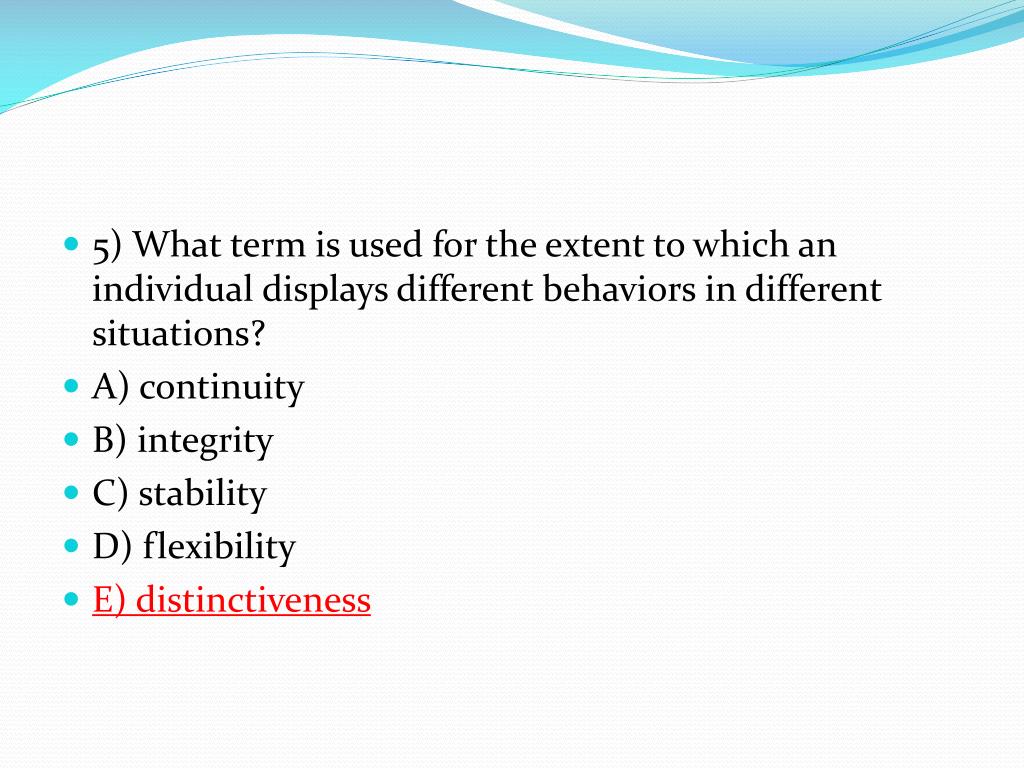 5) What term is used for the extent to which an individual displays different behaviors in different situations?

A) continuity

B) integrity

C) stability

D) flexibility

E) distinctiveness